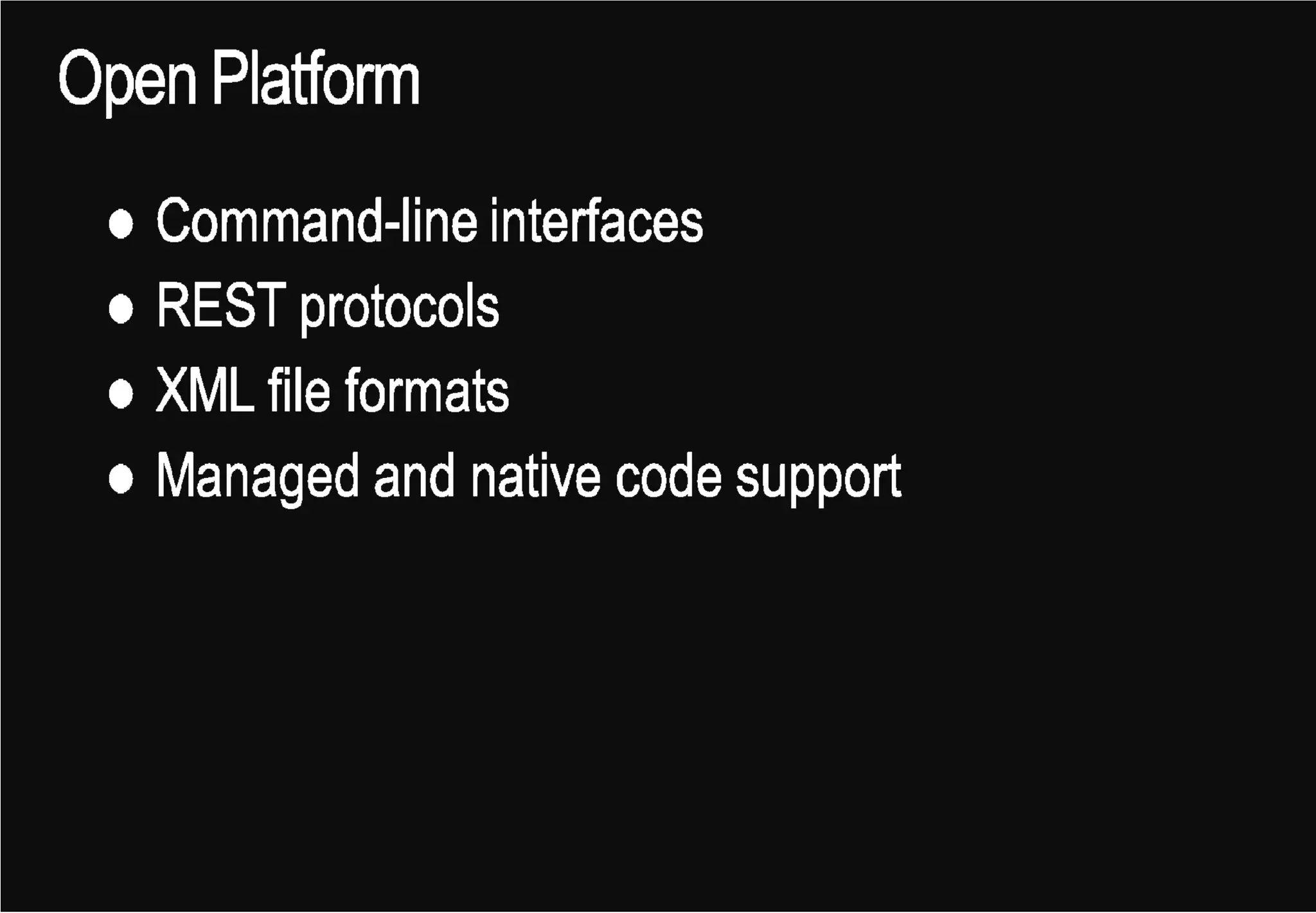 Open Platform

- Command-line interfaces
- REST protocols
- XML file formats
- Managed and native code support